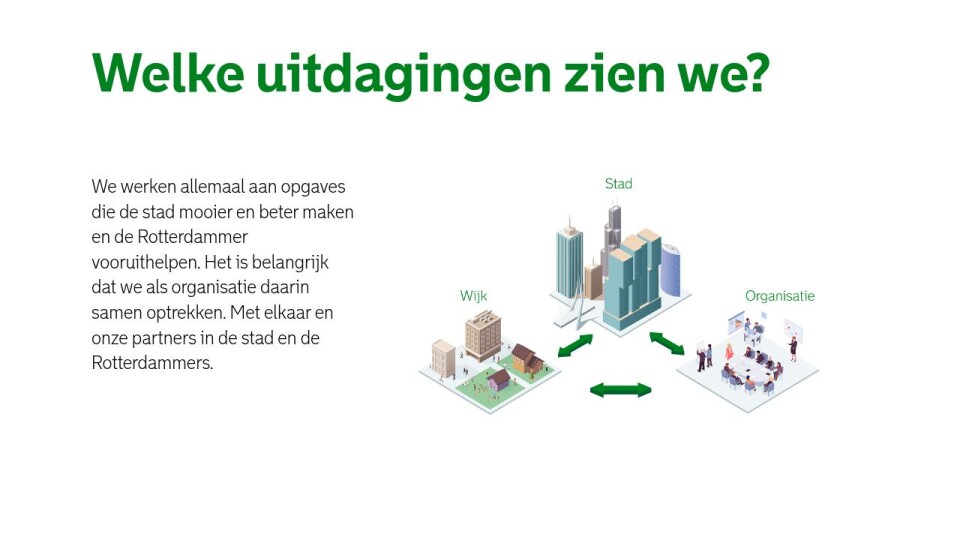 Welke uitdagingen zien we?

We werken allemaal aan opgaves die de stad mooier en beter maken en de Rotterdammer vooruithelpen. Het is belangrijk dat we als organisatie daarin samen optrekken. Met elkaar en onze partners in de stad en de Rotterdammers.

Stad

Wijk

Organisatie